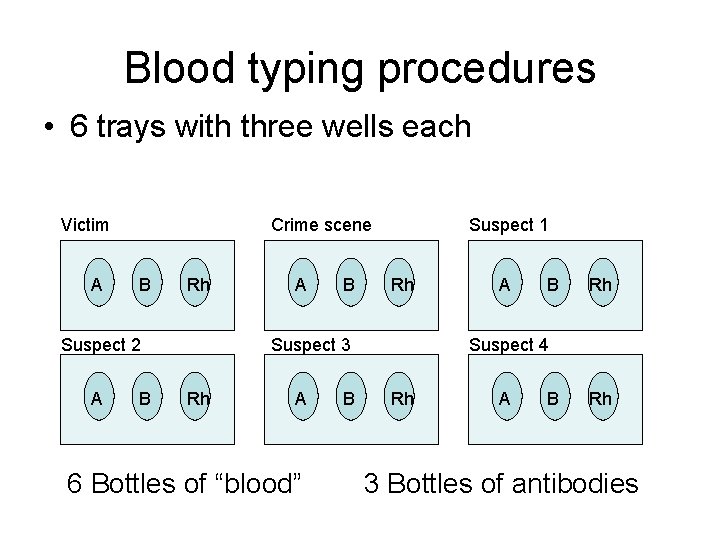 Blood typing procedures

• 6 trays with three wells each

Victim
A B Rh

Crime scene
A B Rh

Suspect 1
A B Rh

Suspect 2
A B Rh

Suspect 3
A B Rh

Suspect 4
A B Rh

6 Bottles of “blood”

3 Bottles of antibodies